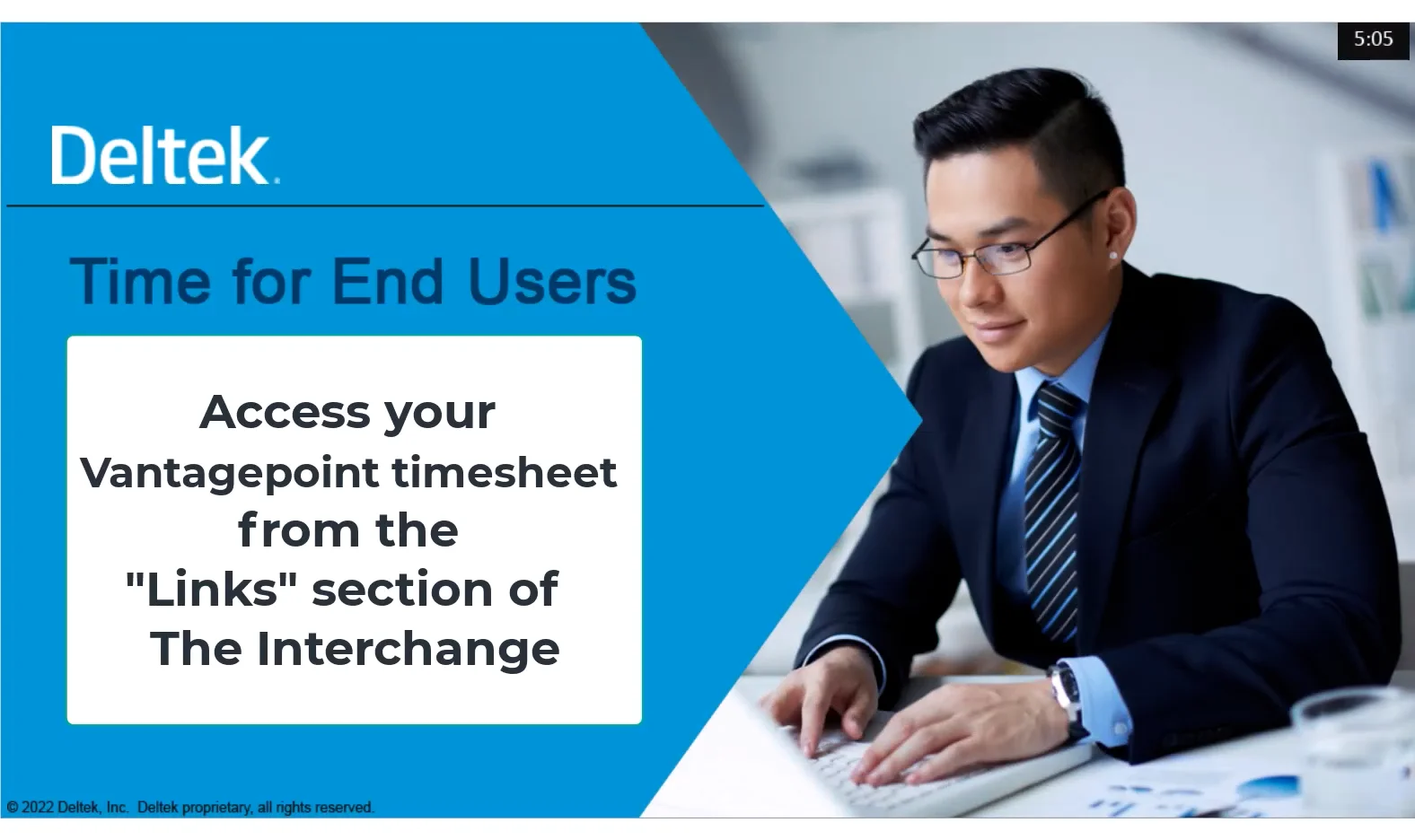 5:05

Deltek.

Time for End Users

Access your Vantagepoint timesheet from the "Links" section of The Interchange

© 2022 Deltek, Inc. Deltek proprietary, all rights reserved.